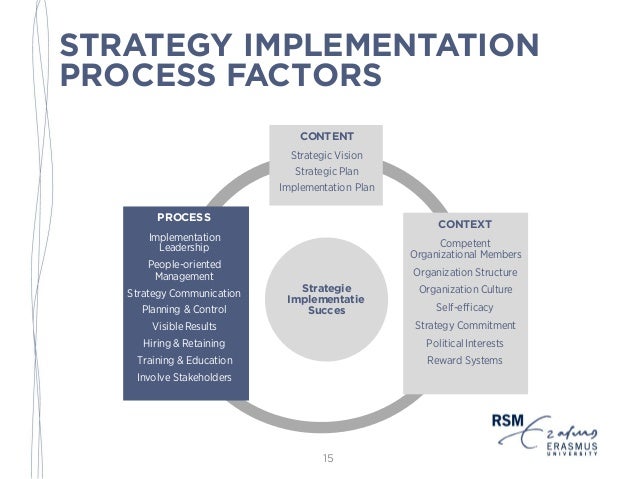 STRATEGY IMPLEMENTATION PROCESS FACTORS

CONTENT
Strategic Vision
Strategic Plan
Implementation Plan

PROCESS
Implementation Leadership
People-oriented Management
Strategy Communication
Planning & Control
Visible Results
Hiring & Retaining
Training & Education
Involve Stakeholders

Strategie Implementatie Succes

CONTEXT
Competent Organizational Members
Organization Structure
Organization Culture
Self-efficacy
Strategy Commitment
Political Interests
Reward Systems

RSM
Erasmus
ERASMUS UNIVERSITY

15